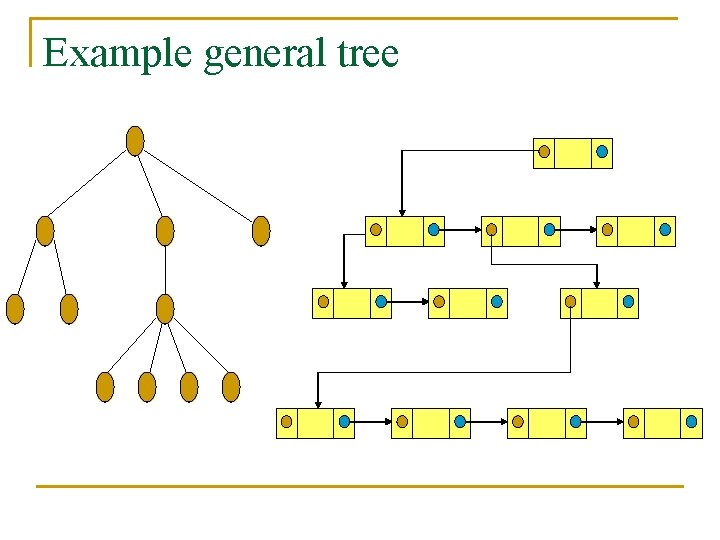 Example general tree